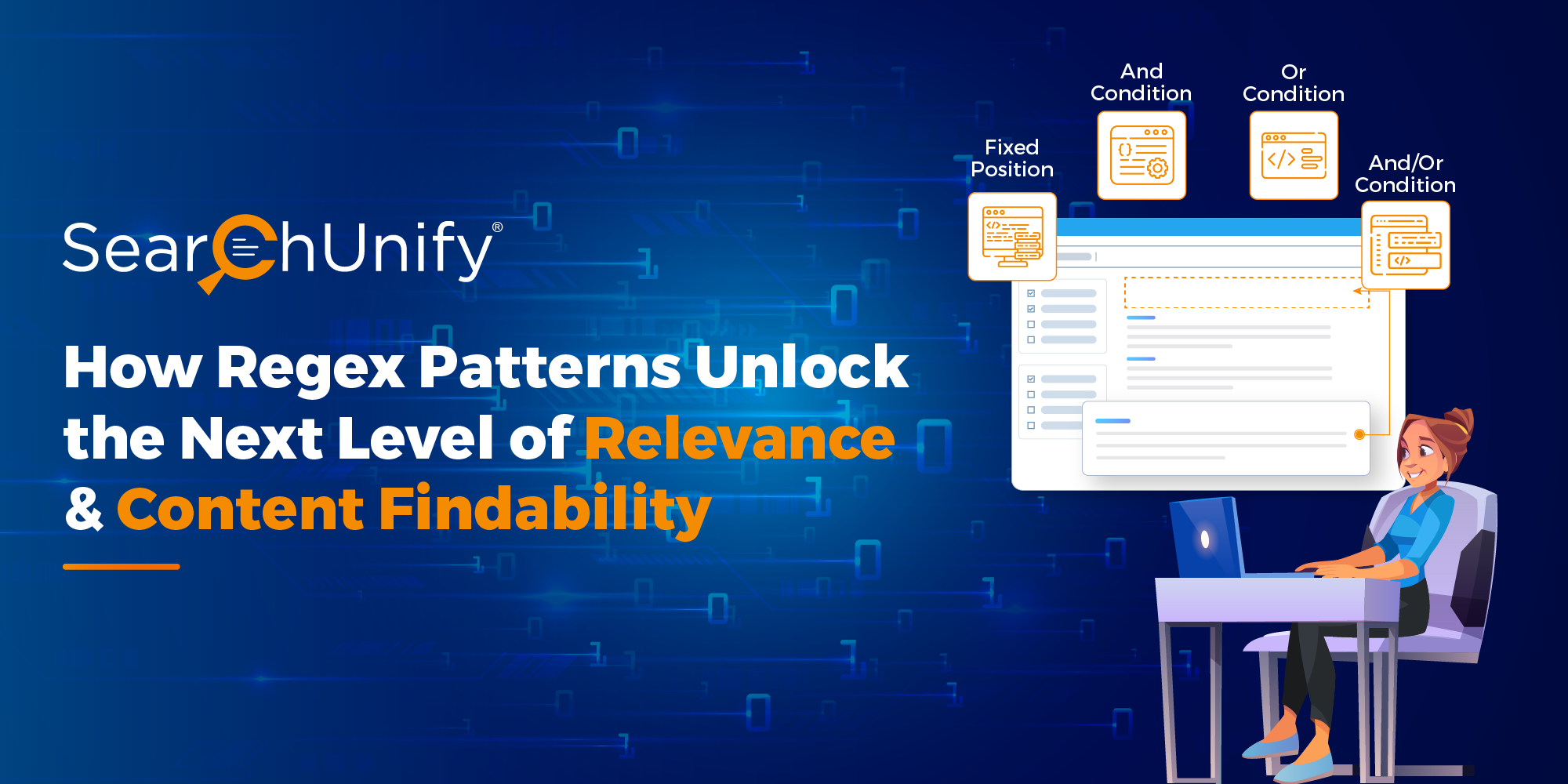 SearchUnify®

How Regex Patterns Unlock the Next Level of Relevance & Content Findability

Fixed Position

And Condition

Or Condition

And/Or Condition